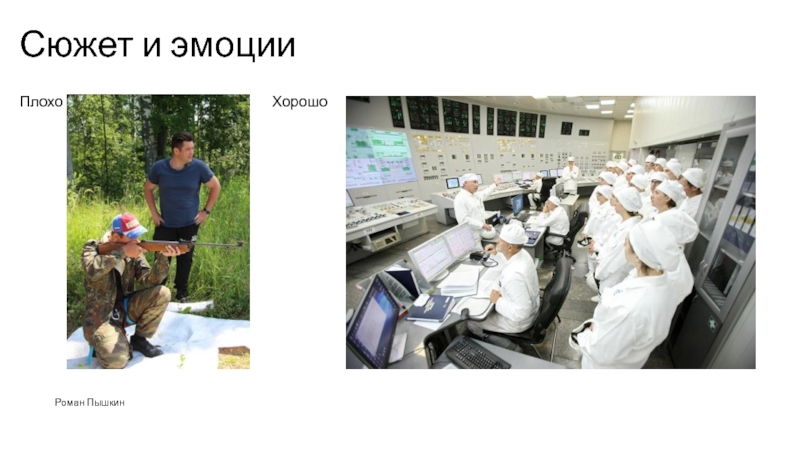 Сюжет и эмоции

Плохо

Хорошо

Роман Пышкин